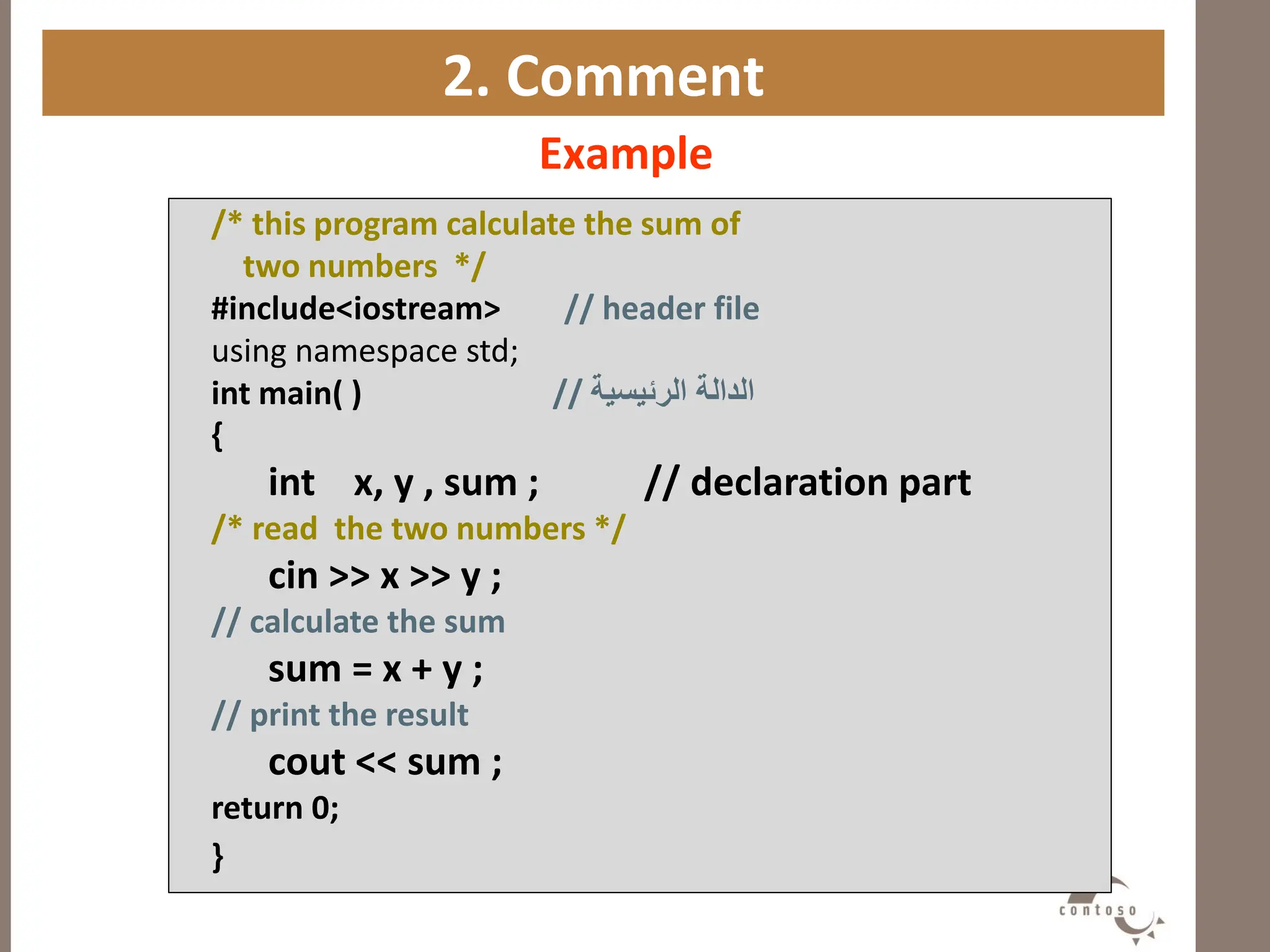 2. Comment

Example

/* this program calculate the sum of two numbers */
#include<iostream> // header file
using namespace std;
int main( ) // الدالة الرئيسية
{
int x, y , sum ; // declaration part
/* read the two numbers */
cin >> x >> y ;
// calculate the sum
sum = x + y ;
// print the result
cout << sum ;
return 0;
}

contoso